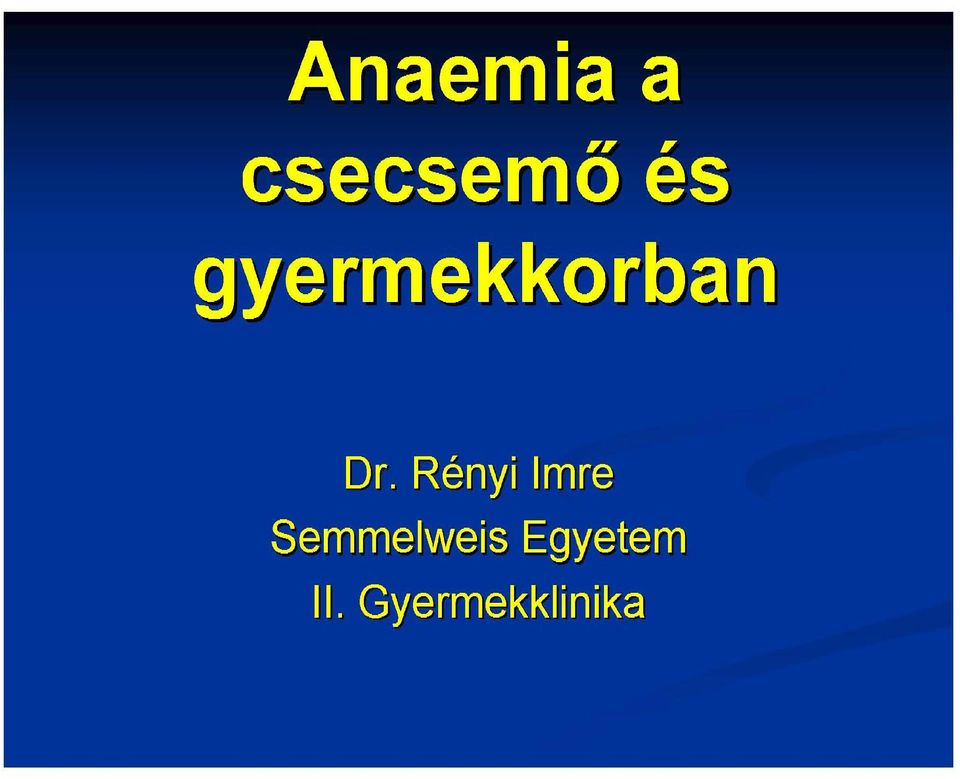 Anaemia a csecsemő és gyermekkorban

Dr. Rényi Imre
Semmelweis Egyetem
II. Gyermekklinika